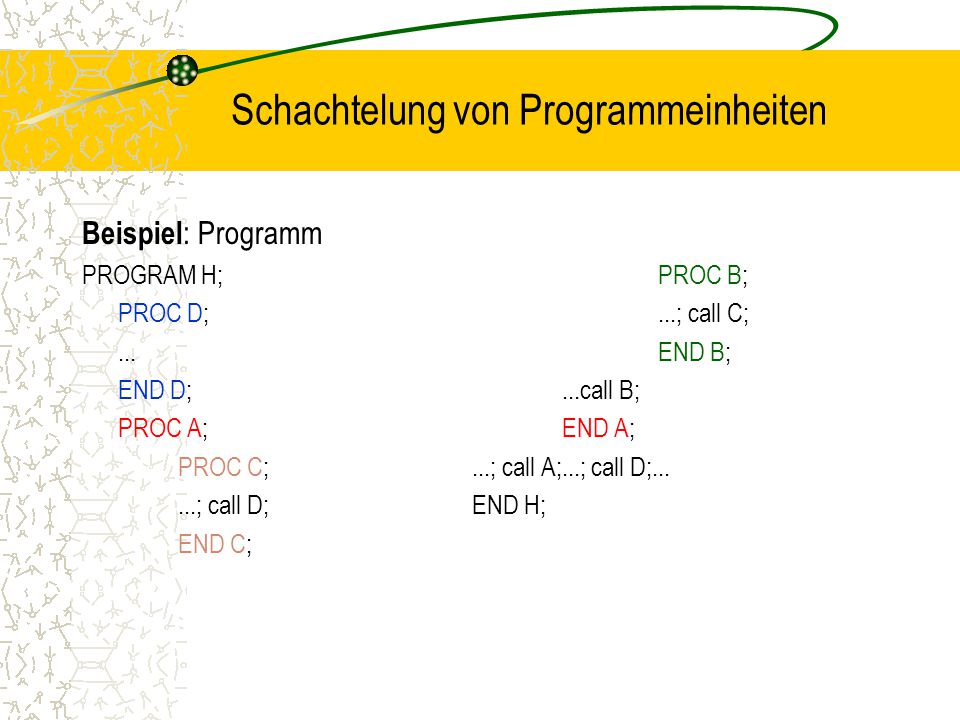 Schachtelung von Programmeinheiten

**Beispiel**: Programm

PROGRAM H;
PROC D;
...
END D;
PROC A;
PROC C;
...; call D;
END C;

PROC B;
...; call C;
END B;
...call B;
END A;
...; call A;...; call D;...
END H;